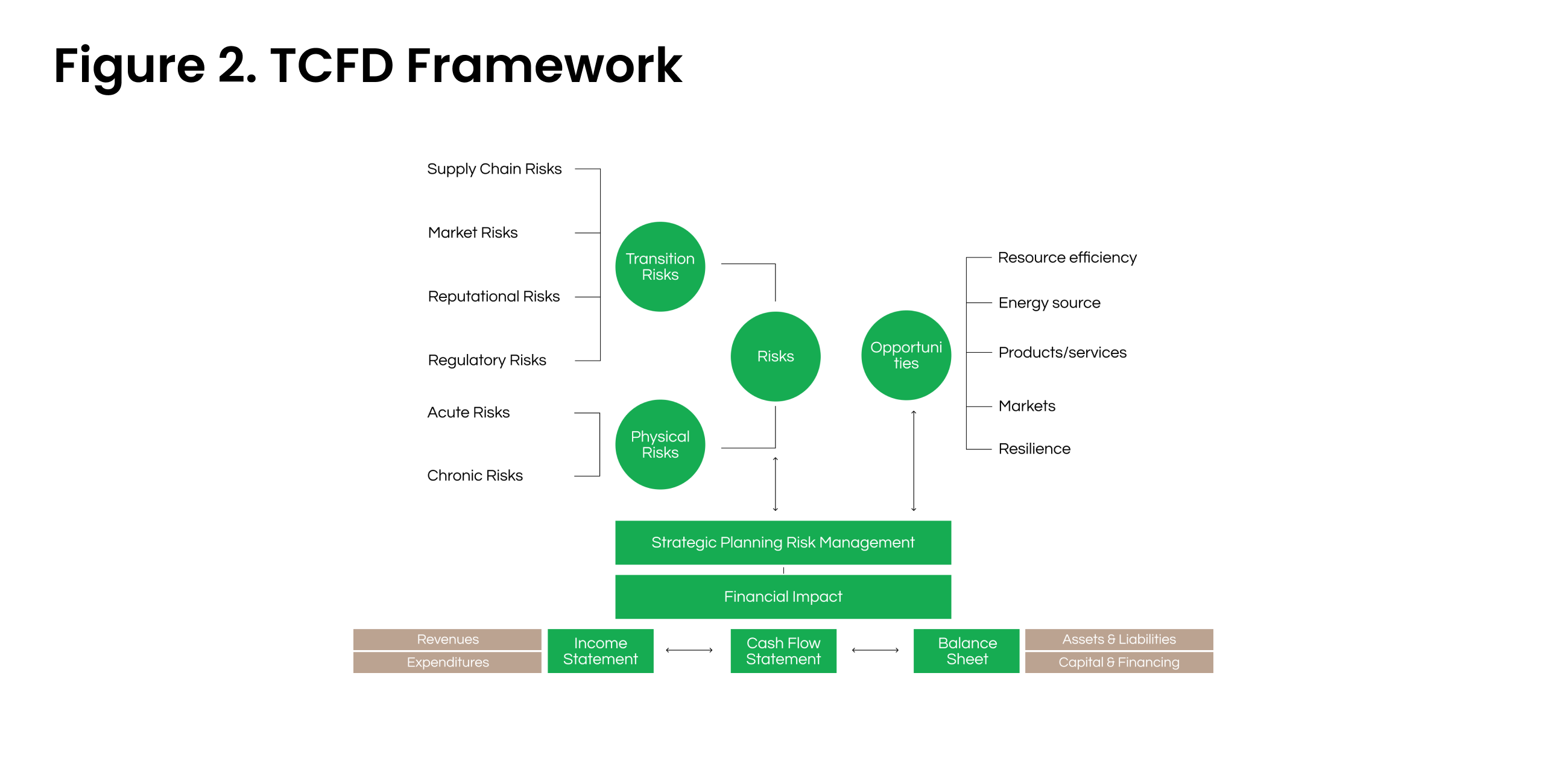 Figure 2. TCFD Framework

Supply Chain Risks

Market Risks

Reputational Risks

Regulatory Risks

Acute Risks

Chronic Risks

Transition Risks

Physical Risks

Risks

Opportuni ties

Resource efficiency

Energy source

Products/services

Markets

Resilience

Strategic Planning Risk Management

Financial Impact

Revenues

Expenditures

Income Statement

Cash Flow Statement

Balance Sheet

Assets & Liabilities

Capital & Financing